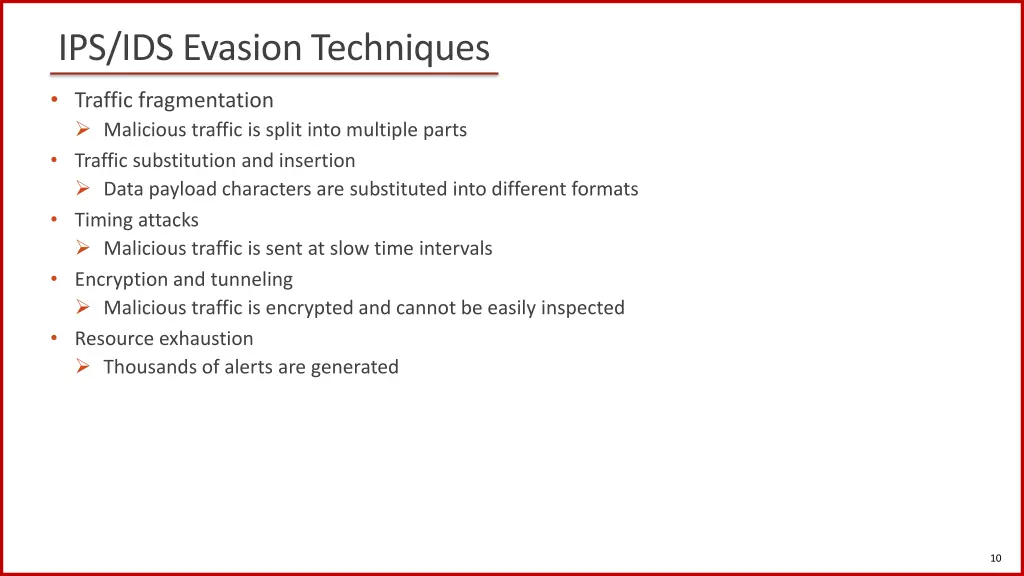 IPS/IDS Evasion Techniques

• Traffic fragmentation
 ➢ Malicious traffic is split into multiple parts
• Traffic substitution and insertion
 ➢ Data payload characters are substituted into different formats
• Timing attacks
 ➢ Malicious traffic is sent at slow time intervals
• Encryption and tunneling
 ➢ Malicious traffic is encrypted and cannot be easily inspected
• Resource exhaustion
 ➢ Thousands of alerts are generated

10